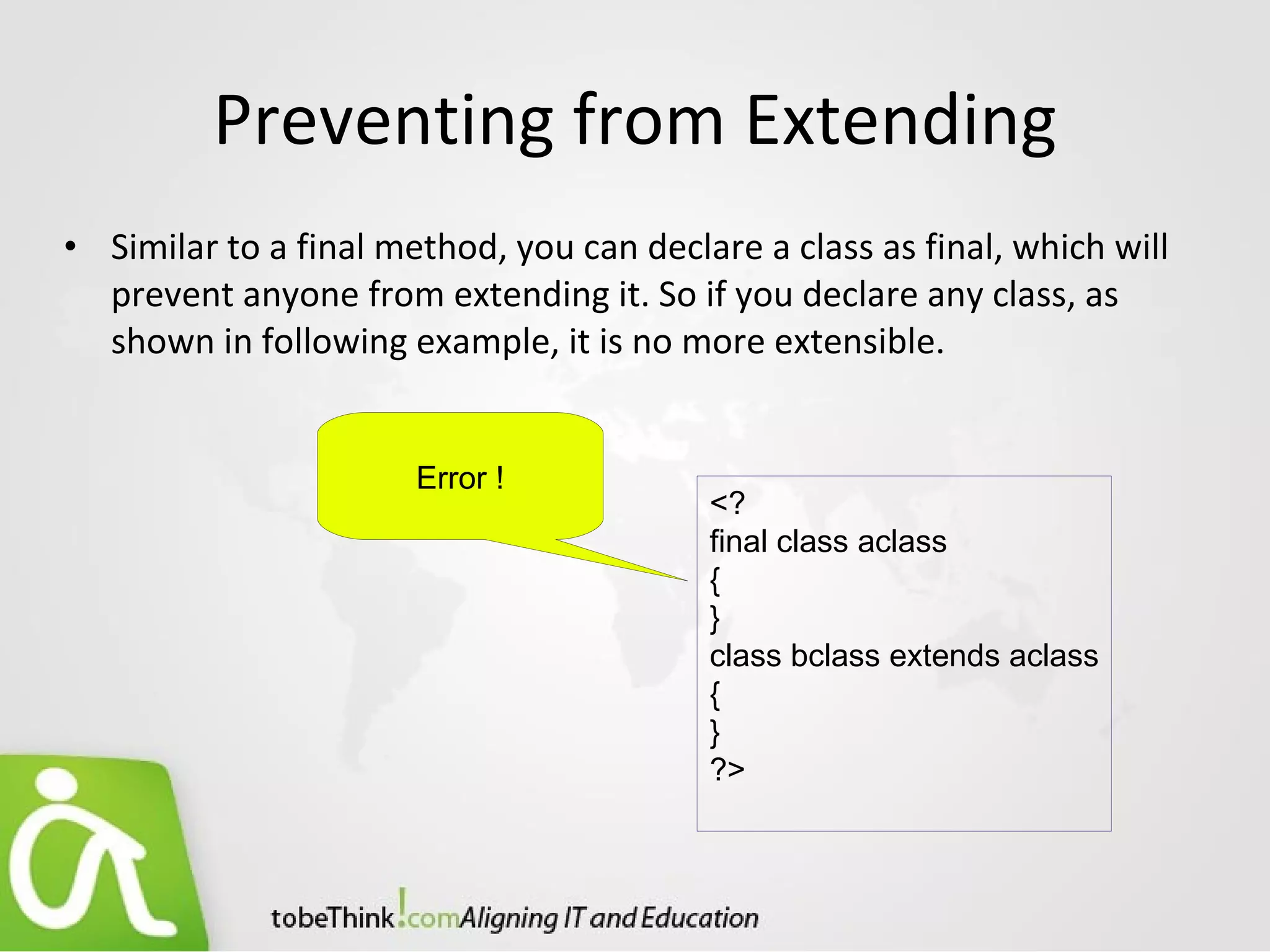 Preventing from Extending

• Similar to a final method, you can declare a class as final, which will prevent anyone from extending it. So if you declare any class, as shown in following example, it is no more extensible.

Error !

<?
final class aclass
{
}
class bclass extends aclass
{
}
?>

tobeThink!comAligning IT and Education